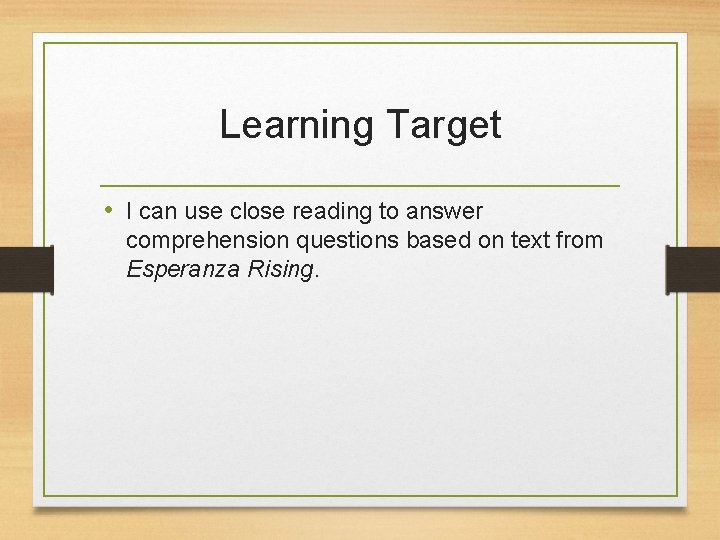 Learning Target

• I can use close reading to answer comprehension questions based on text from Esperanza Rising.